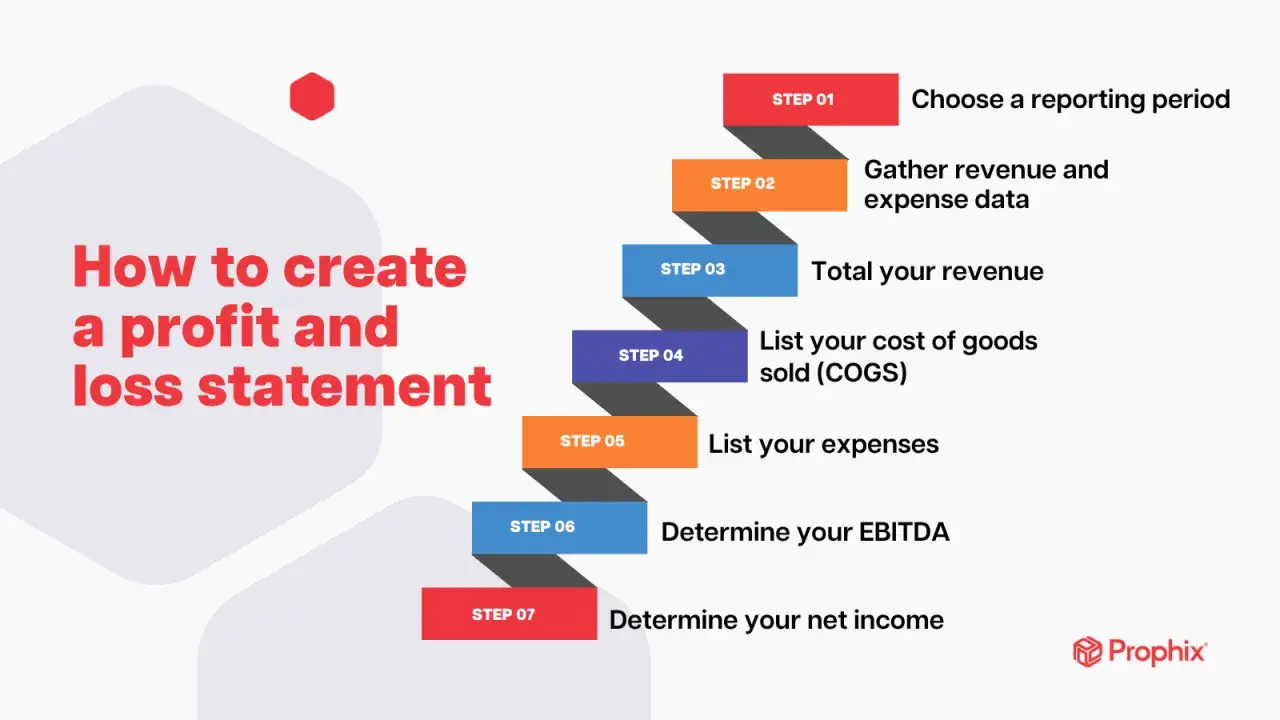 How to create a profit and loss statement

STEP 01 Choose a reporting period

STEP 02 Gather revenue and expense data

STEP 03 Total your revenue

STEP 04 List your cost of goods sold (COGS)

STEP 05 List your expenses

STEP 06 Determine your EBITDA

STEP 07 Determine your net income

Prophix